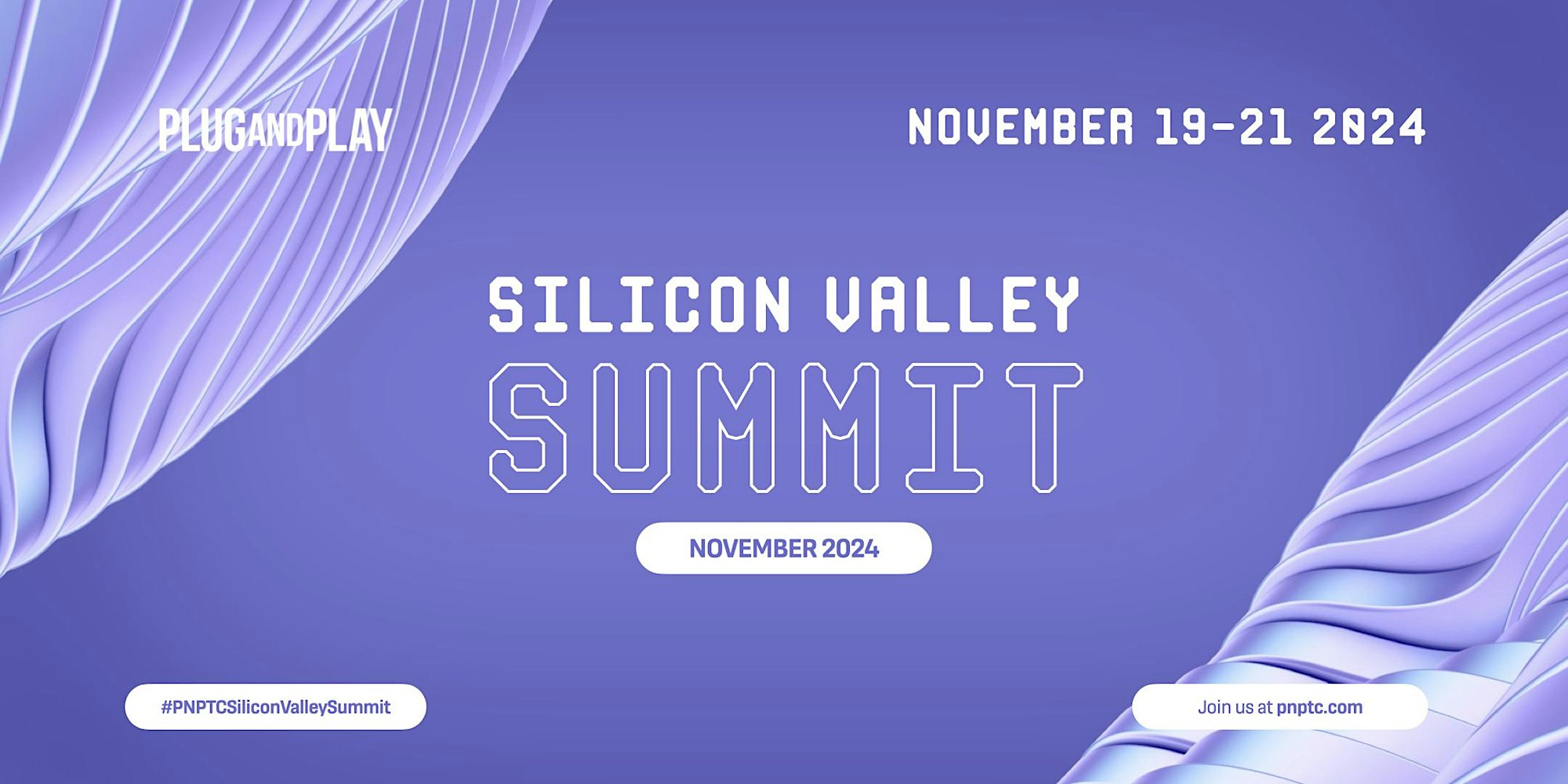 PLUGANDPLAY

NOVEMBER 19-21 2024

SILICON VALLEY
SUMMIT

NOVEMBER 2024

#PNPTCSiliconValleySummit

Join us at pnptc.com